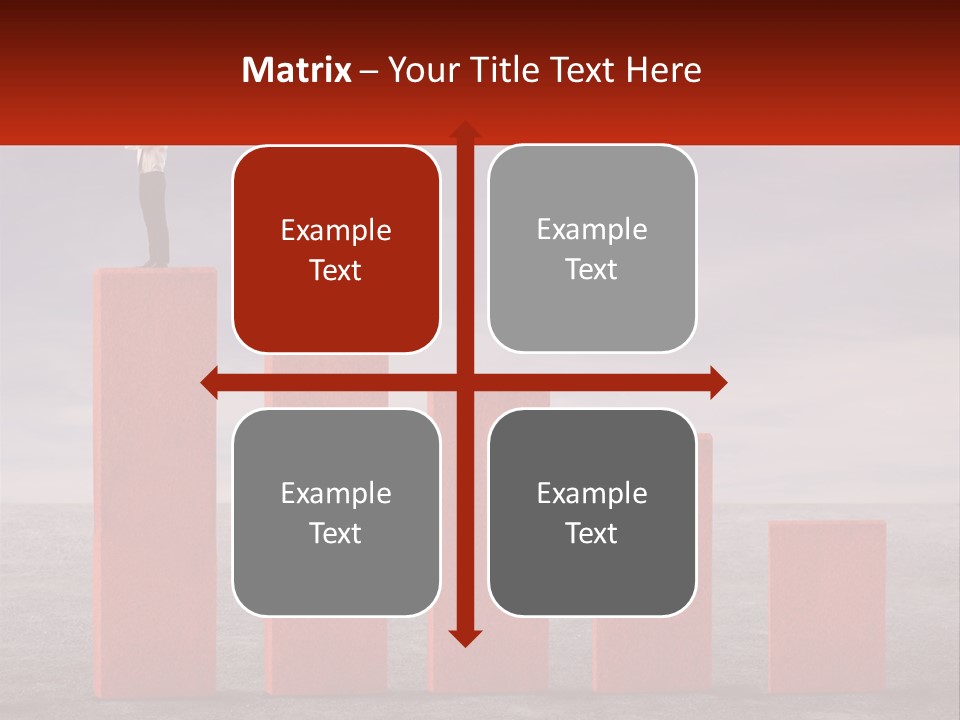 Matrix – Your Title Text Here

Example Text

Example Text

Example Text

Example Text